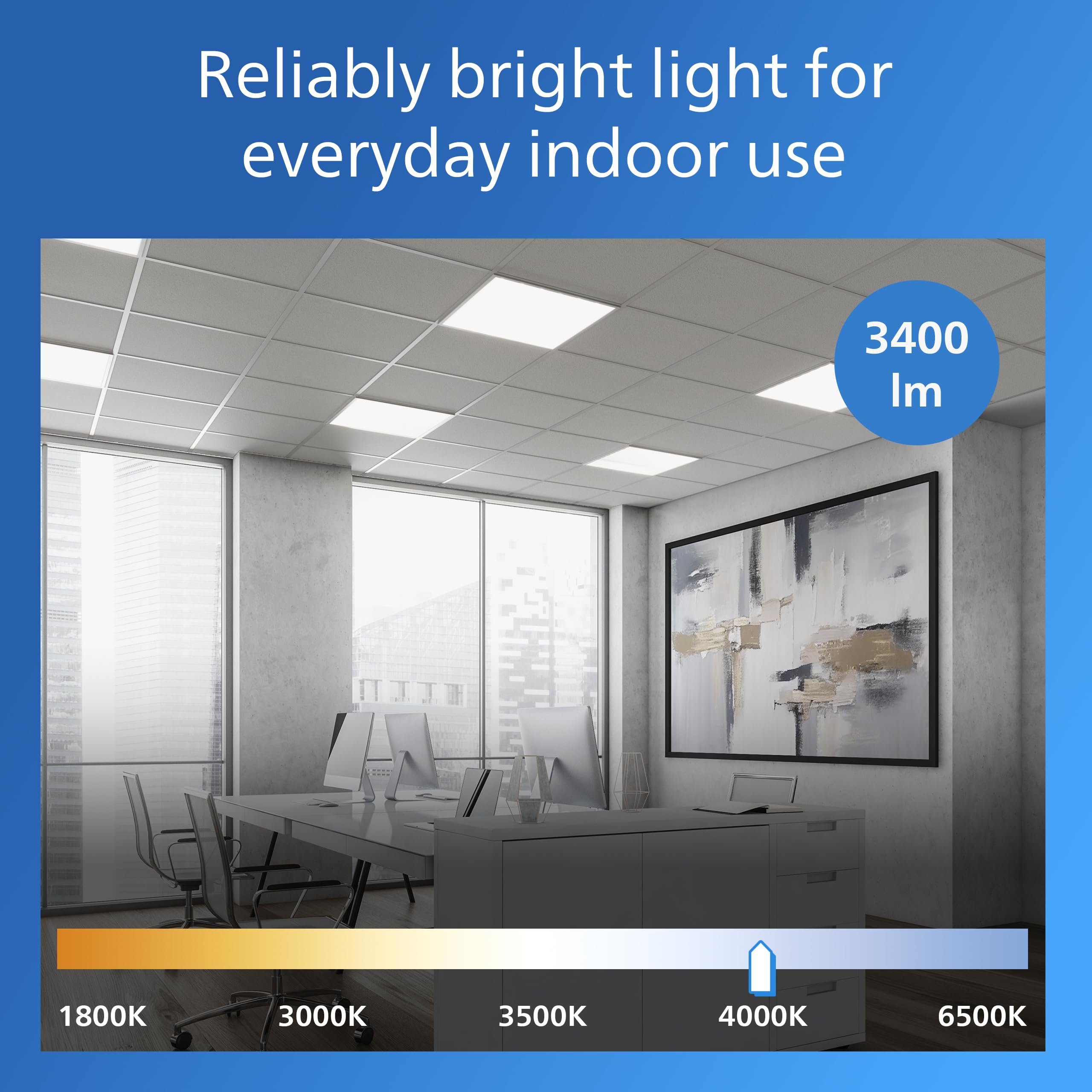 Reliably bright light for everyday indoor use

3400 lm

1800K
3000K
3500K
4000K
6500K